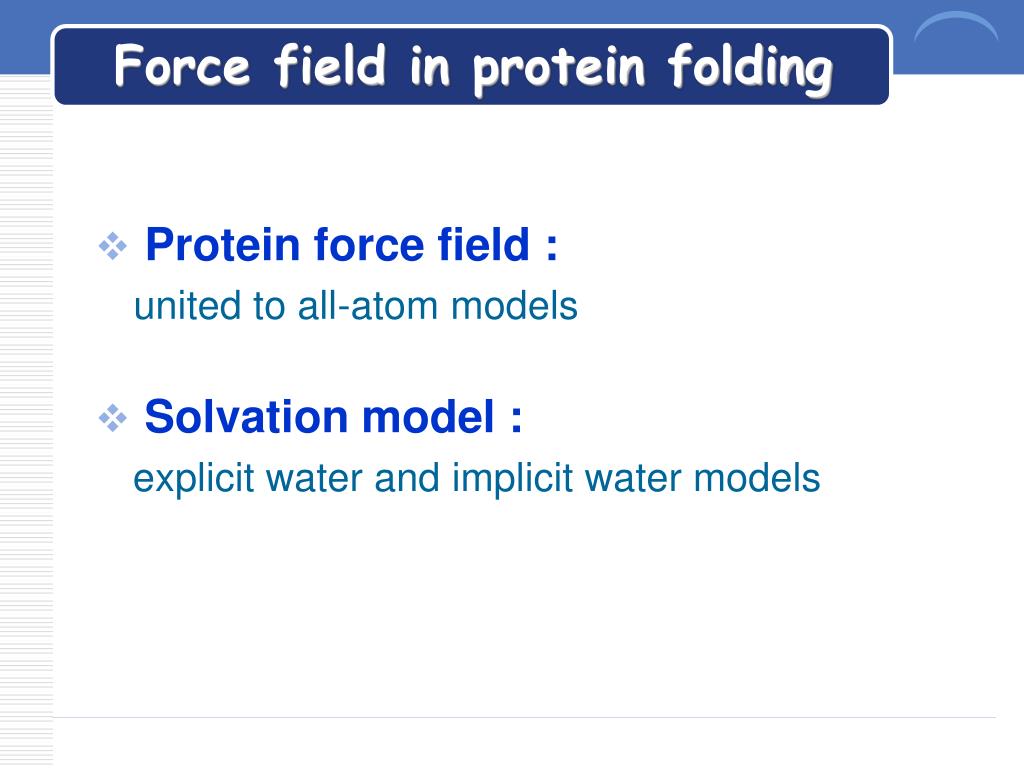 Force field in protein folding

❖ Protein force field :

united to all-atom models

❖ Solvation model :

explicit water and implicit water models